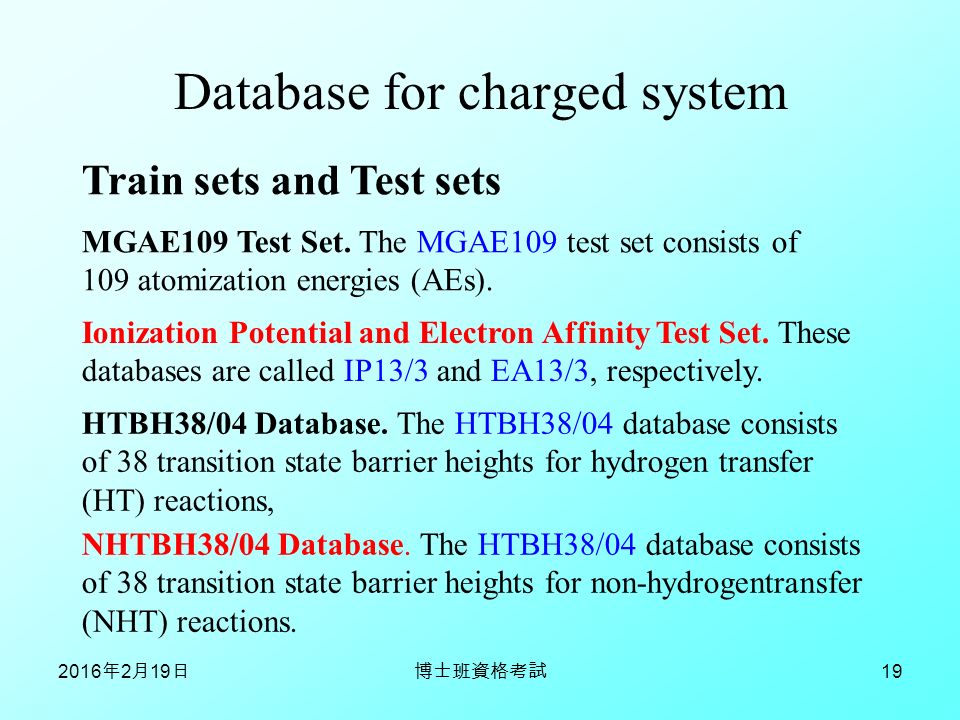 Database for charged system

Train sets and Test sets

MGAE109 Test Set. The MGAE109 test set consists of 109 atomization energies (AEs).

Ionization Potential and Electron Affinity Test Set. These databases are called IP13/3 and EA13/3, respectively.

HTBH38/04 Database. The HTBH38/04 database consists of 38 transition state barrier heights for hydrogen transfer (HT) reactions,

NHTBH38/04 Database. The HTBH38/04 database consists of 38 transition state barrier heights for non-hydrogentransfer (NHT) reactions.

2016年2月19日

博士班資格考試

19